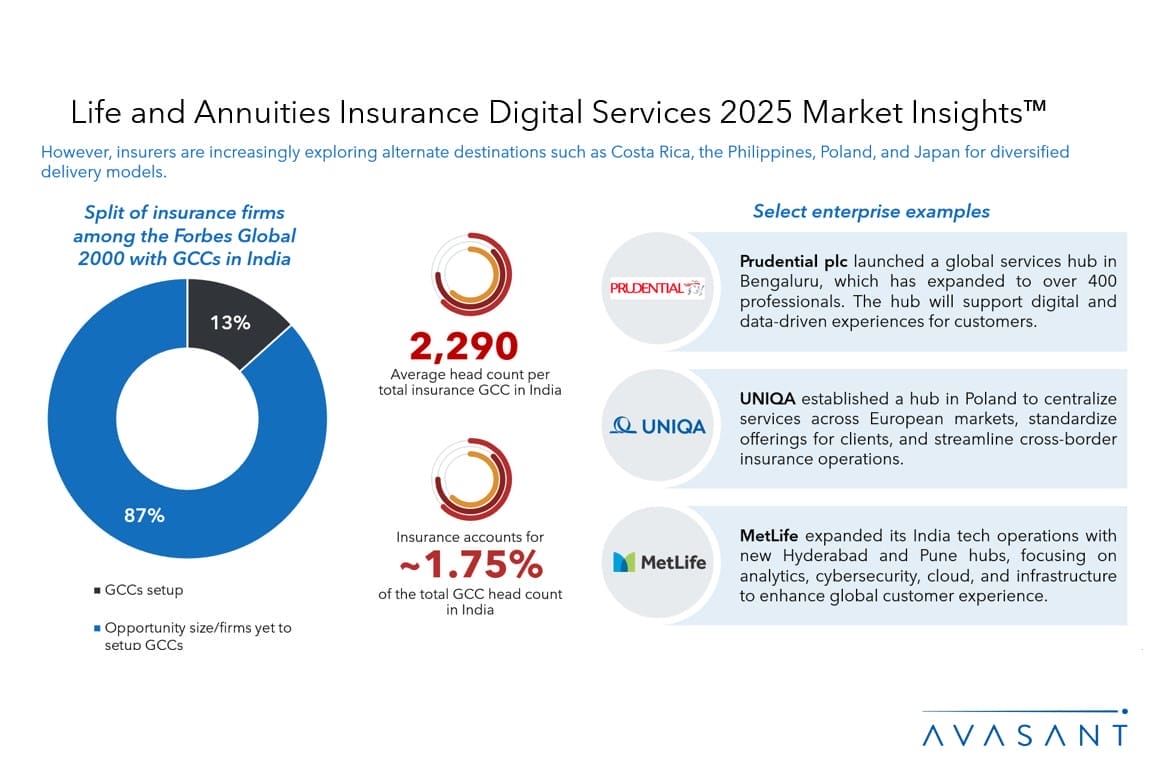 Life and Annuities Insurance Digital Services 2025 Market Insights™

However, insurers are increasingly exploring alternate destinations such as Costa Rica, the Philippines, Poland, and Japan for diversified delivery models.

Split of insurance firms among the Forbes Global 2000 with GCCs in India

13%

87%

■ GCCs setup

■ Opportunity size/firms yet to setup GCCs

2,290

Average head count per total insurance GCC in India

Insurance accounts for

~1.75%

of the total GCC head count in India

Select enterprise examples

PRUDENTIAL

Prudential plc launched a global services hub in Bengaluru, which has expanded to over 400 professionals. The hub will support digital and data-driven experiences for customers.

UNIQA

UNIQA established a hub in Poland to centralize services across European markets, standardize offerings for clients, and streamline cross-border insurance operations.

MetLife

MetLife expanded its India tech operations with new Hyderabad and Pune hubs, focusing on analytics, cybersecurity, cloud, and infrastructure to enhance global customer experience.

AVASANT